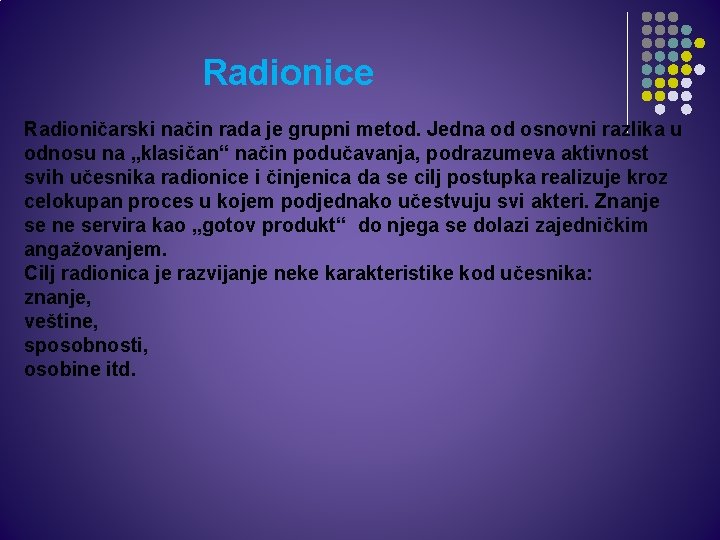 Radionice

Radioničarski način rada je grupni metod. Jedna od osnovni razlika u odnosu na „klasičan“ način podučavanja, podrazumeva aktivnost svih učesnika radionice i činjenica da se cilj postupka realizuje kroz celokupan proces u kojem podjednako učestvuju svi akteri. Znanje se ne servira kao „gotov produkt“ do njega se dolazi zajedničkim angažovanjem.
Cilj radionica je razvijanje neke karakteristike kod učesnika:
znanje,
veštine,
sposobnosti,
osobine itd.